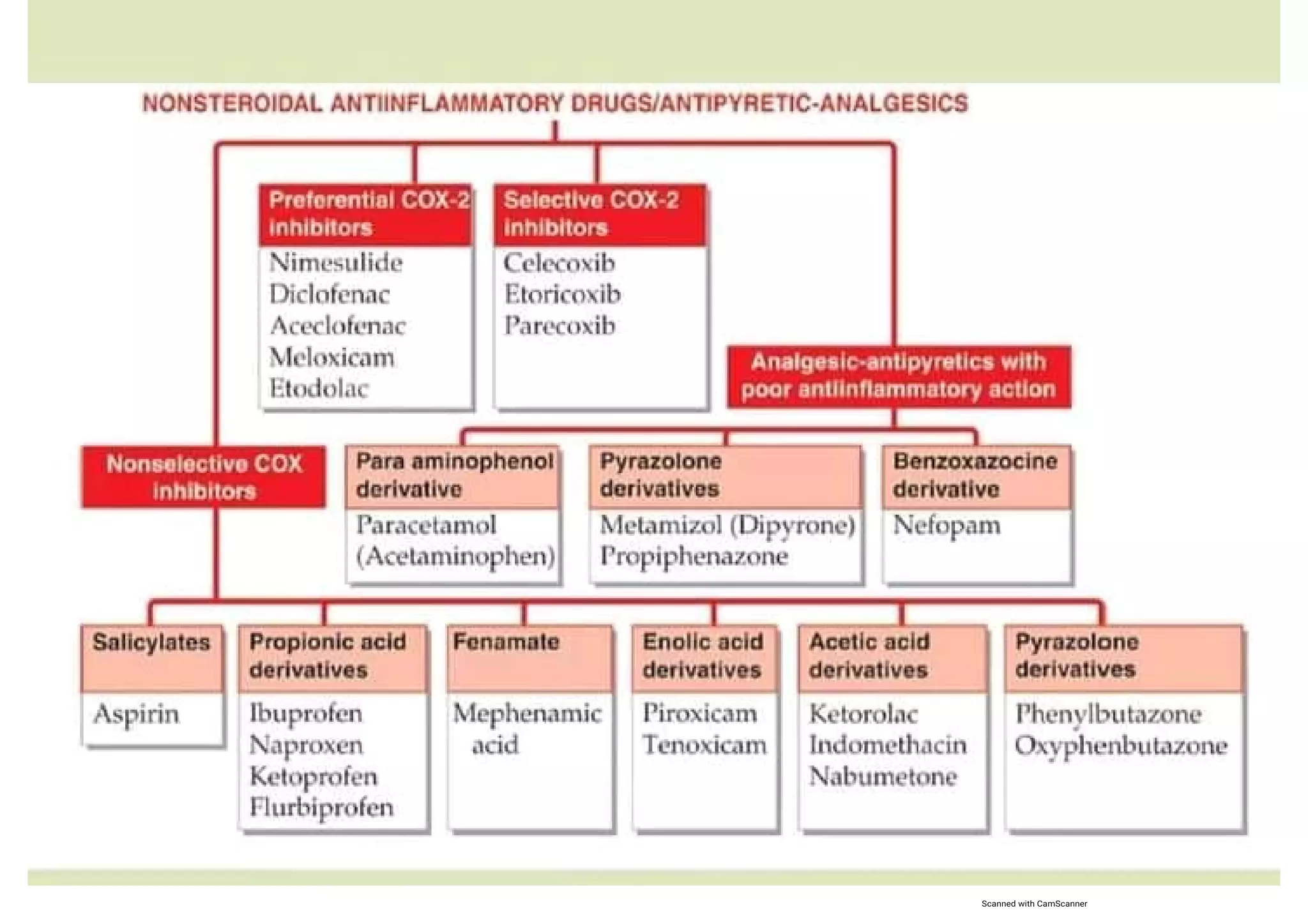 NONSTEROIDAL ANTIINFLAMMATORY DRUGS/ANTIPYRETIC-ANALGESICS

Preferential COX-2 inhibitors
Nimesulide
Diclofenac
Aceclofenac
Meloxicam
Etodolac

Selective COX-2 inhibitors
Celecoxib
Etoricoxib
Parecoxib

Analgesic-antipyretics with poor antiinflammatory action

Nonselective COX inhibitors

Para aminophenol derivative
Paracetamol (Acetaminophen)

Pyrazolone derivatives
Metamizol (Dipyrone)
Propiphenazone

Benzoxazocine derivative
Nefopam

Salicylates
Aspirin

Propionic acid derivatives
Ibuprofen
Naproxen
Ketoprofen
Flurbiprofen

Fenamate
Mephenamic acid

Enolic acid derivatives
Piroxicam
Tenoxicam

Acetic acid derivatives
Ketorolac
Indomethacin
Nabumetone

Pyrazolone derivatives
Phenylbutazone
Oxyphenbutazone

Scanned with CamScanner